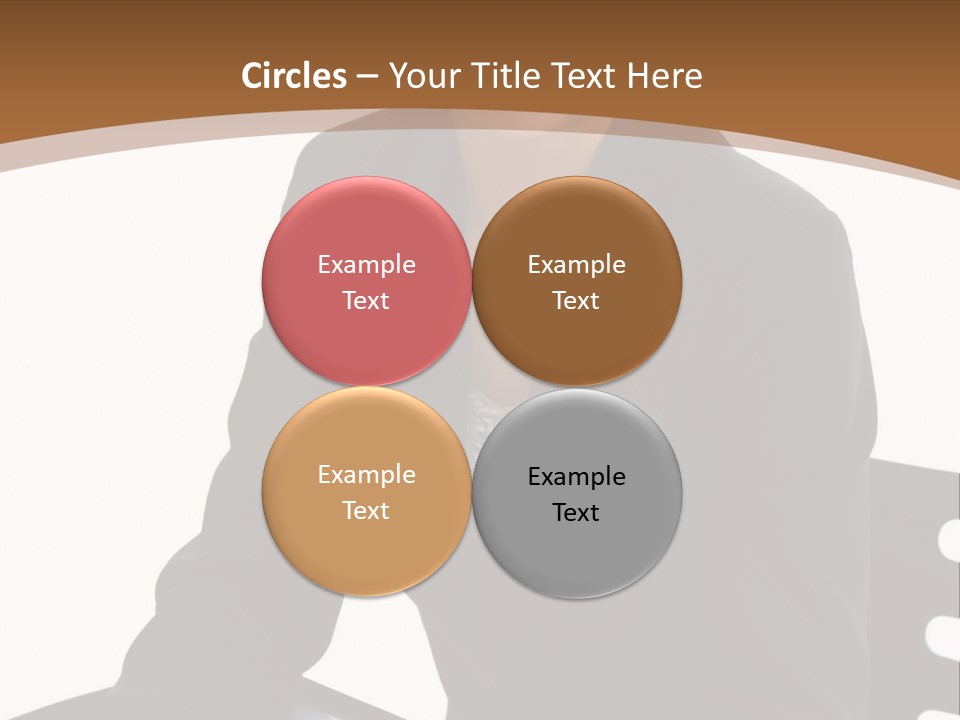 Circles – Your Title Text Here

Example Text

Example Text

Example Text

Example Text